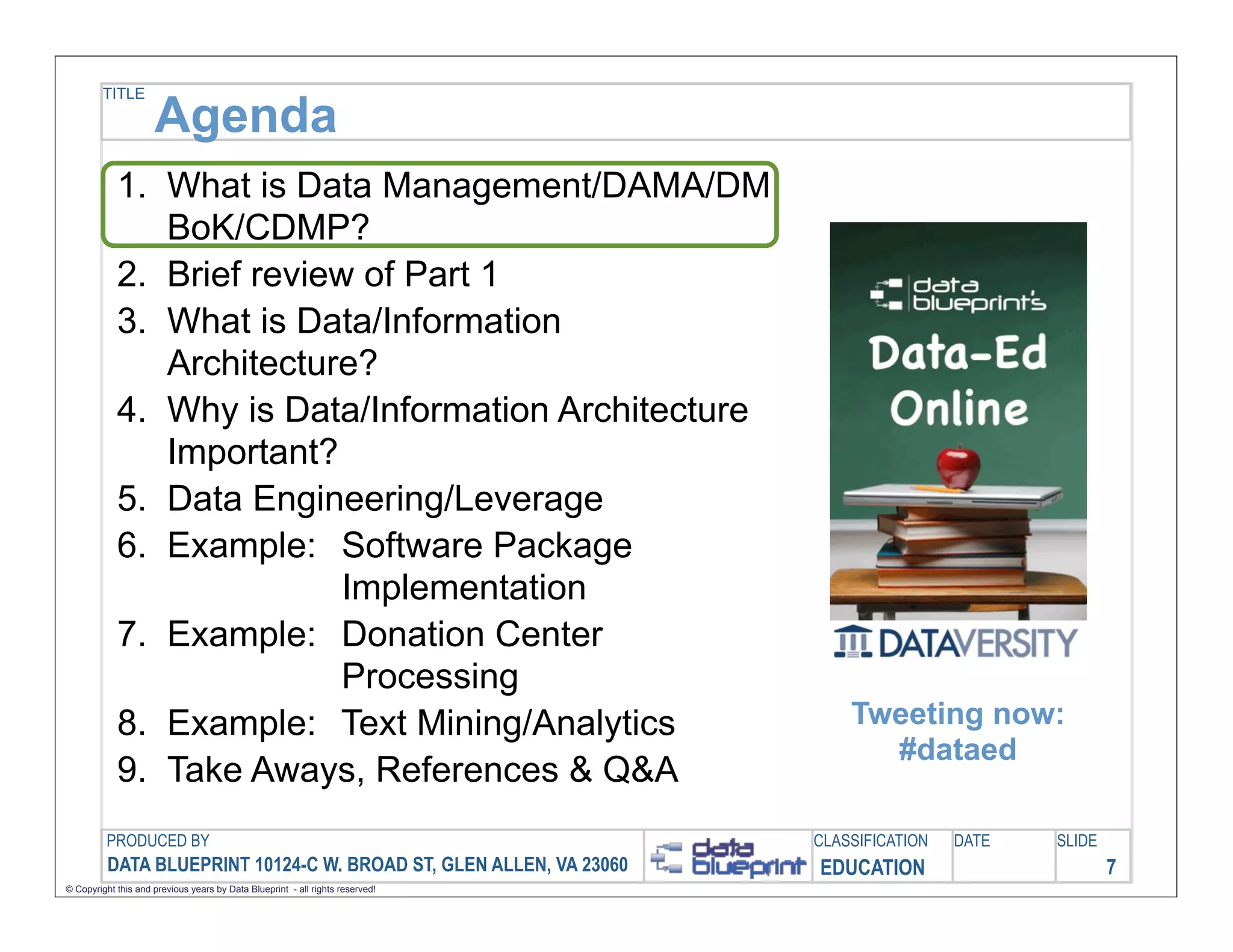 TITLE
Agenda

1. What is Data Management/DAMA/DM BoK/CDMP?
2. Brief review of Part 1
3. What is Data/Information Architecture?
4. Why is Data/Information Architecture Important?
5. Data Engineering/Leverage
6. Example: Software Package Implementation
7. Example: Donation Center Processing
8. Example: Text Mining/Analytics
9. Take Aways, References & Q&A

data blueprint's
Data-Ed Online

DATAVERSITY

Tweeting now: #dataed

PRODUCED BY
DATA BLUEPRINT 10124-C W. BROAD ST, GLEN ALLEN, VA 23060

data blueprint

CLASSIFICATION
EDUCATION

DATE

SLIDE
7

© Copyright this and previous years by Data Blueprint - all rights reserved!